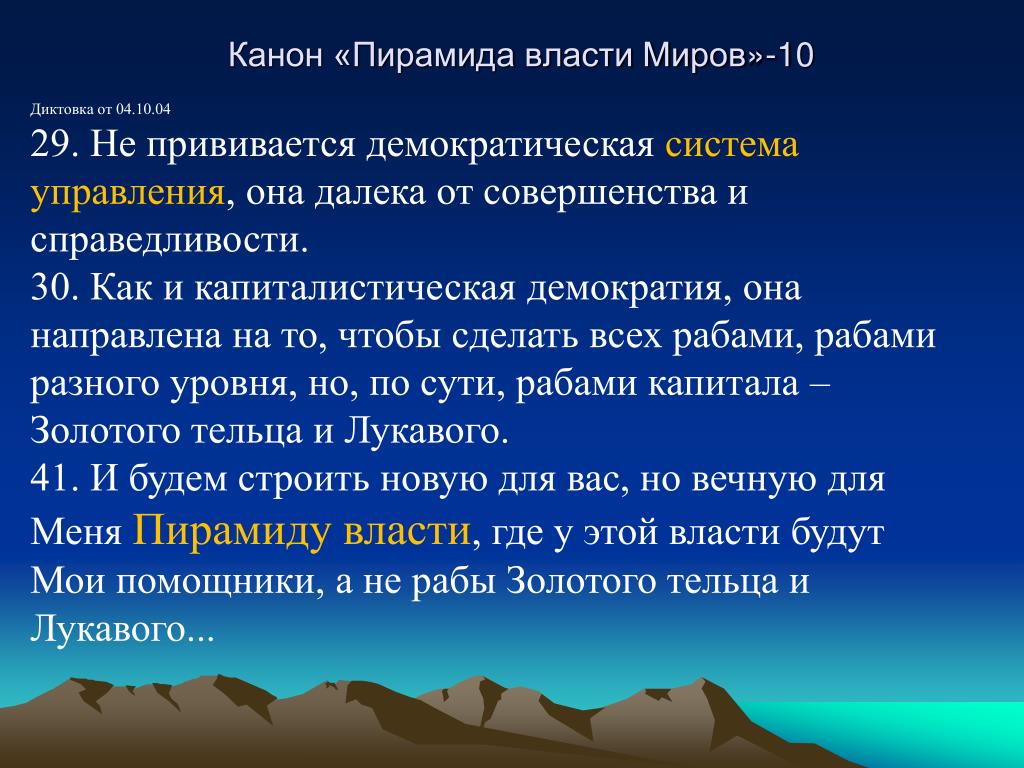 Канон «Пирамида власти Миров»-10

Диктовка от 04.10.04

29. Не прививается демократическая система управления, она далека от совершенства и справедливости.
30. Как и капиталистическая демократия, она направлена на то, чтобы сделать всех рабами, рабами разного уровня, но, по сути, рабами капитала – Золотого тельца и Лукавого.
41. И будем строить новую для вас, но вечную для Меня Пирамиду власти, где у этой власти будут Мои помощники, а не рабы Золотого тельца и Лукавого...